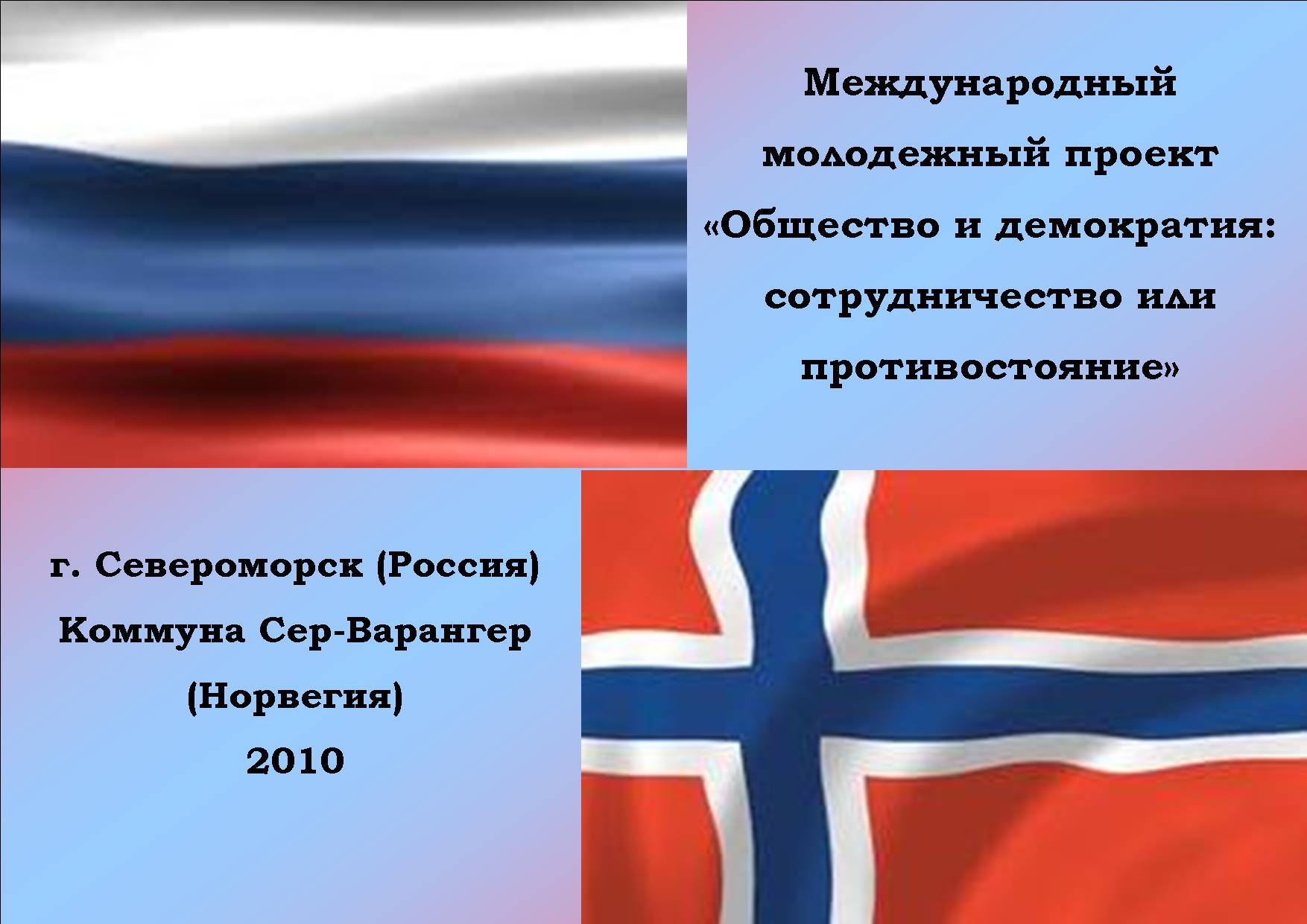 Международный молодежный проект «Общество и демократия: сотрудничество или противостояние»

г. Североморск (Россия)
Коммуна Сер-Варангер (Норвегия)
2010